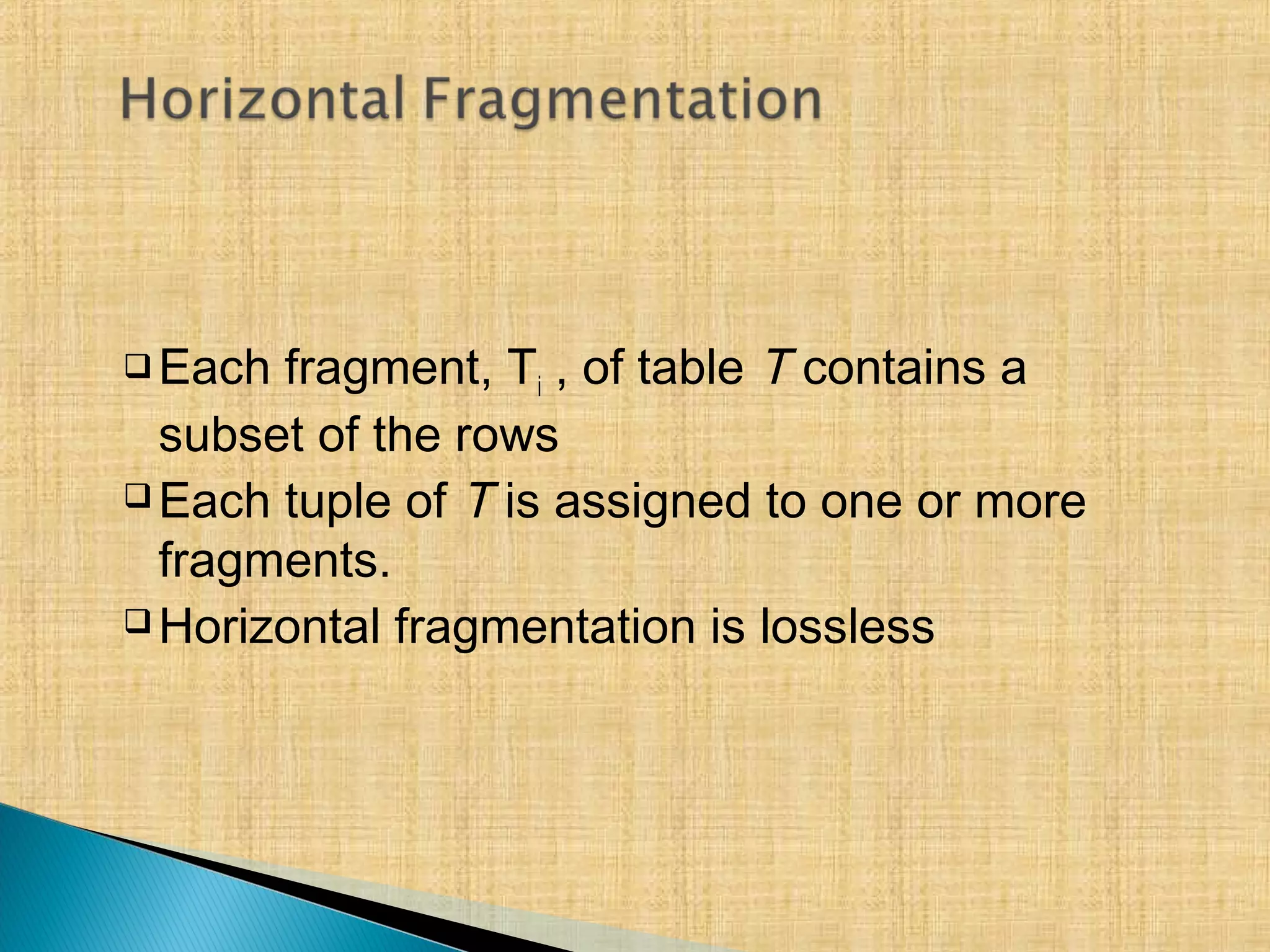 Horizontal Fragmentation

❑ Each fragment, $T_i$ , of table $T$ contains a subset of the rows

❑ Each tuple of $T$ is assigned to one or more fragments.

❑ Horizontal fragmentation is lossless